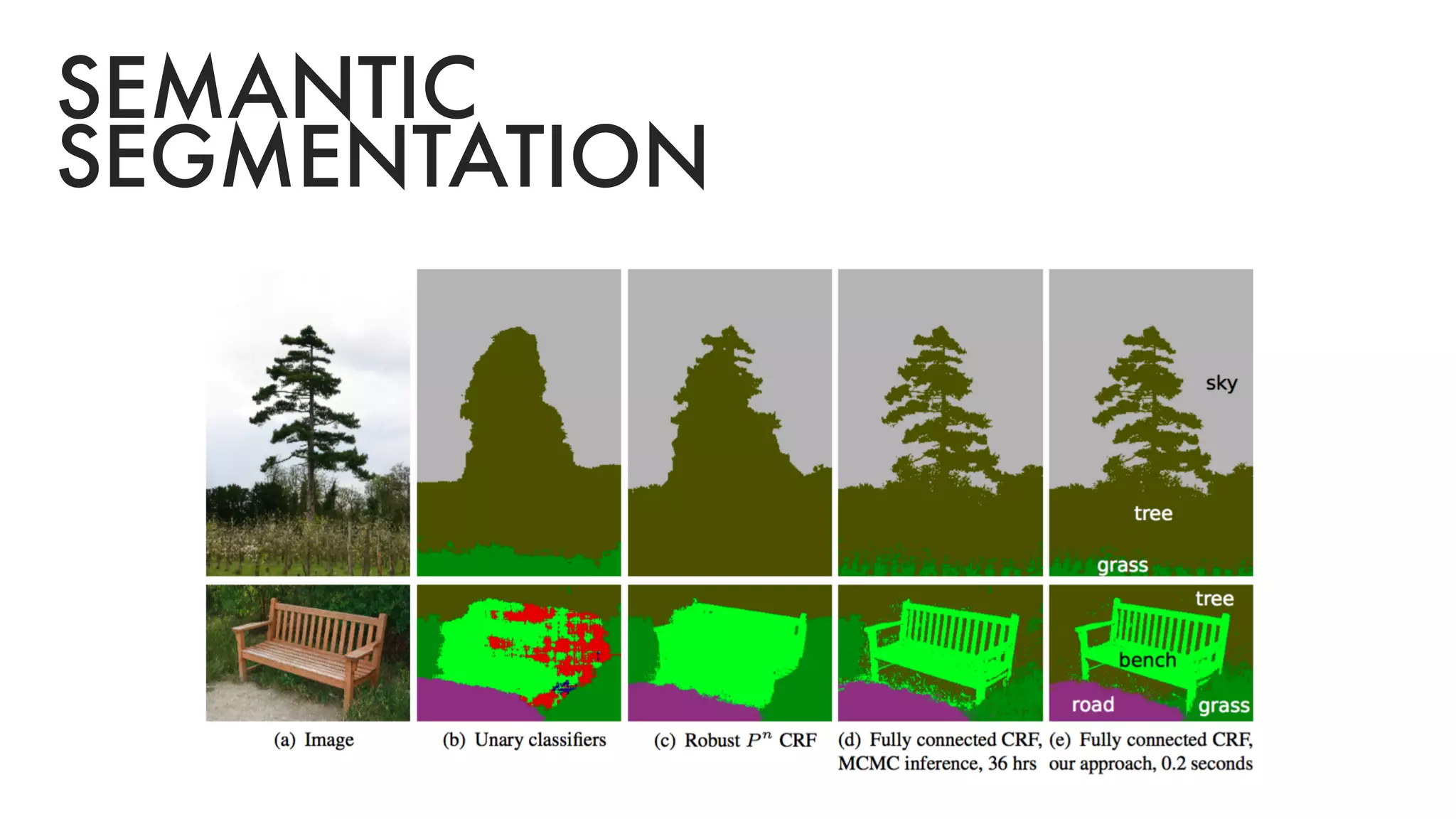 SEMANTIC SEGMENTATION

sky

tree

grass

tree

bench

road

grass

(a) Image

(b) Unary classifiers

(c) Robust $P^n$ CRF

(d) Fully connected CRF, MCMC inference, 36 hrs

(e) Fully connected CRF, our approach, 0.2 seconds